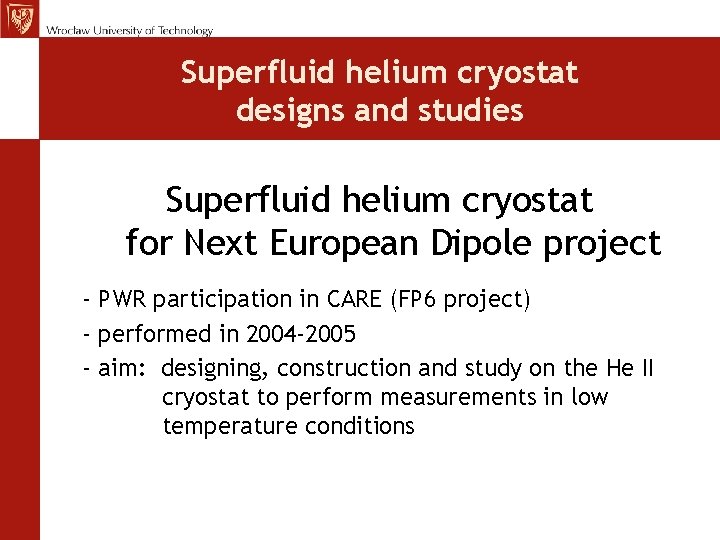 Wrocław University of Technology

Superfluid helium cryostat designs and studies

Superfluid helium cryostat for Next European Dipole project

- PWR participation in CARE (FP6 project)
- performed in 2004-2005
- aim: designing, construction and study on the He II cryostat to perform measurements in low temperature conditions